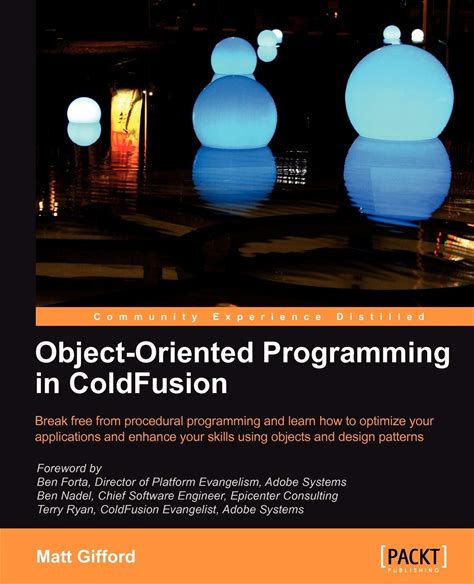 Community Experience Distilled

Object-Oriented Programming in ColdFusion

Break free from procedural programming and learn how to optimize your applications and enhance your skills using objects and design patterns

Foreword by
Ben Forta, Director of Platform Evangelism, Adobe Systems
Ben Nadel, Chief Software Engineer, Epicenter Consulting
Terry Ryan, ColdFusion Evangelist, Adobe Systems

Matt Gifford

[PACKT]
PUBLISHING